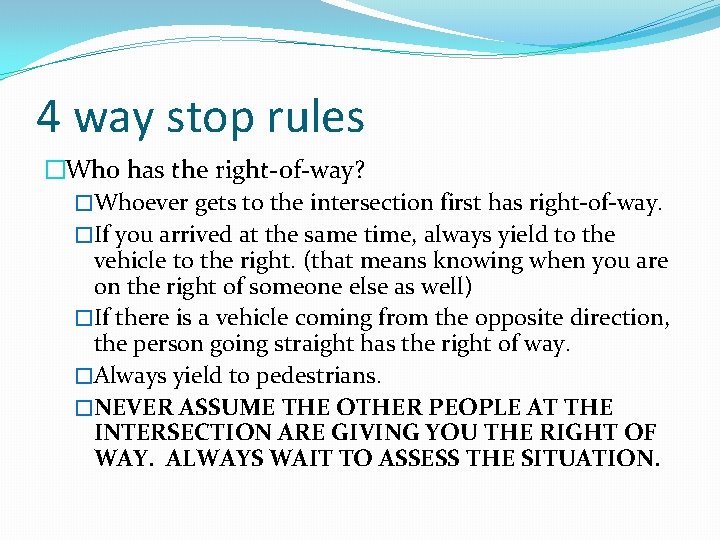 4 way stop rules

□Who has the right-of-way?

□Whoever gets to the intersection first has right-of-way.

□If you arrived at the same time, always yield to the vehicle to the right. (that means knowing when you are on the right of someone else as well)

□If there is a vehicle coming from the opposite direction, the person going straight has the right of way.

□Always yield to pedestrians.

□NEVER ASSUME THE OTHER PEOPLE AT THE INTERSECTION ARE GIVING YOU THE RIGHT OF WAY. ALWAYS WAIT TO ASSESS THE SITUATION.